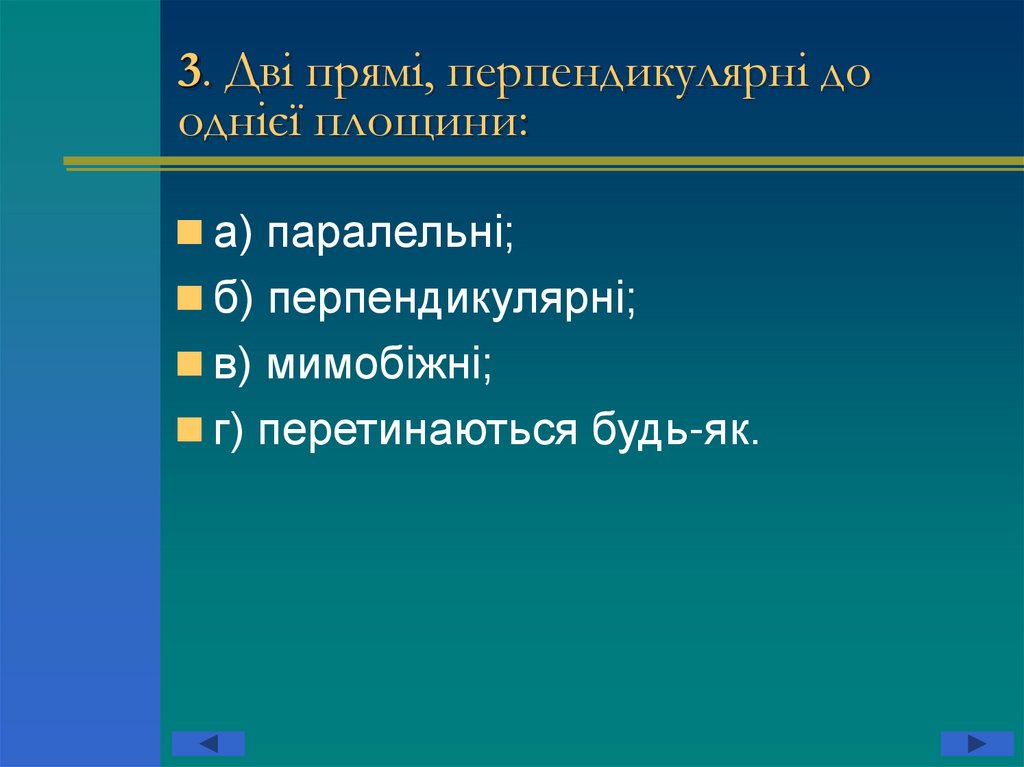 3. Дві прямі, перпендикулярні до однієї площини:

а) паралельні;

б) перпендикулярні;

в) мимобіжні;

г) перетинаються будь-як.